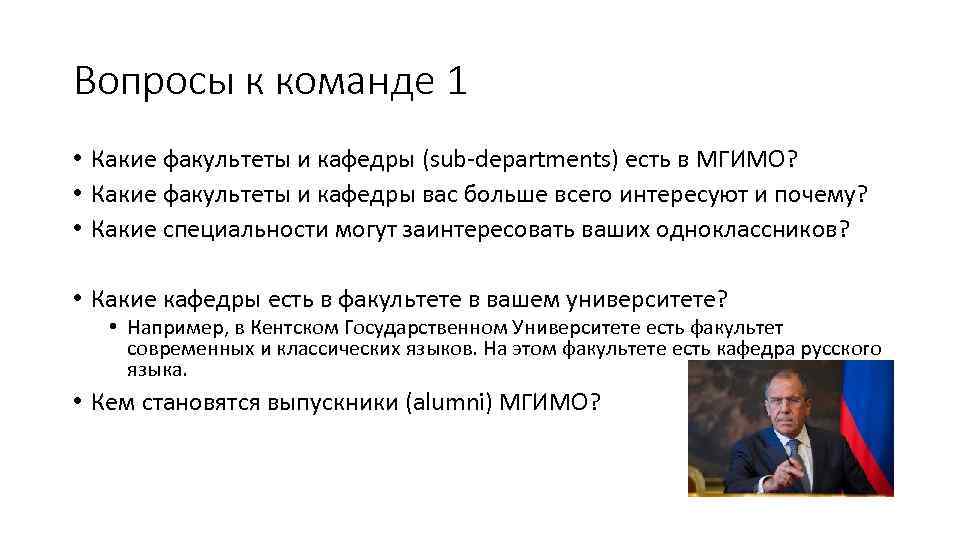 Вопросы к команде 1

• Какие факультеты и кафедры (sub-departments) есть в МГИМО?
• Какие факультеты и кафедры вас больше всего интересуют и почему?
• Какие специальности могут заинтересовать ваших одноклассников?

• Какие кафедры есть в факультете в вашем университете?
  • Например, в Кентском Государственном Университете есть факультет современных и классических языков. На этом факультете есть кафедра русского языка.
• Кем становятся выпускники (alumni) МГИМО?